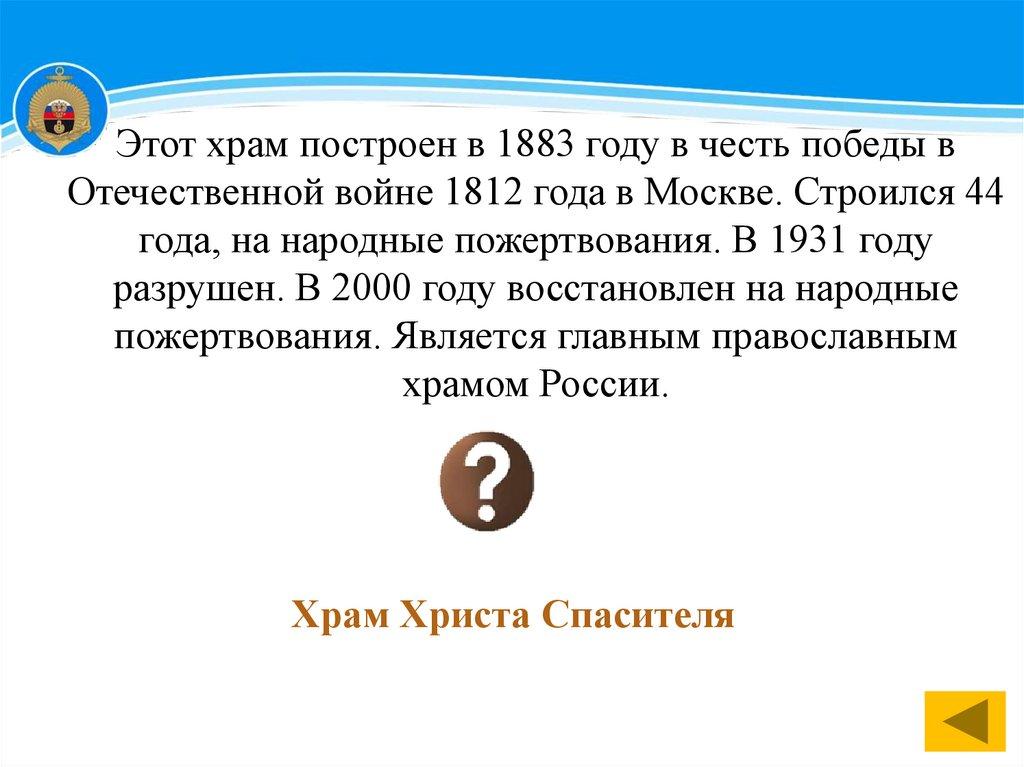 Этот храм построен в 1883 году в честь победы в Отечественной войне 1812 года в Москве. Строился 44 года, на народные пожертвования. В 1931 году разрушен. В 2000 году восстановлен на народные пожертвования. Является главным православным храмом России.

?

Храм Христа Спасителя